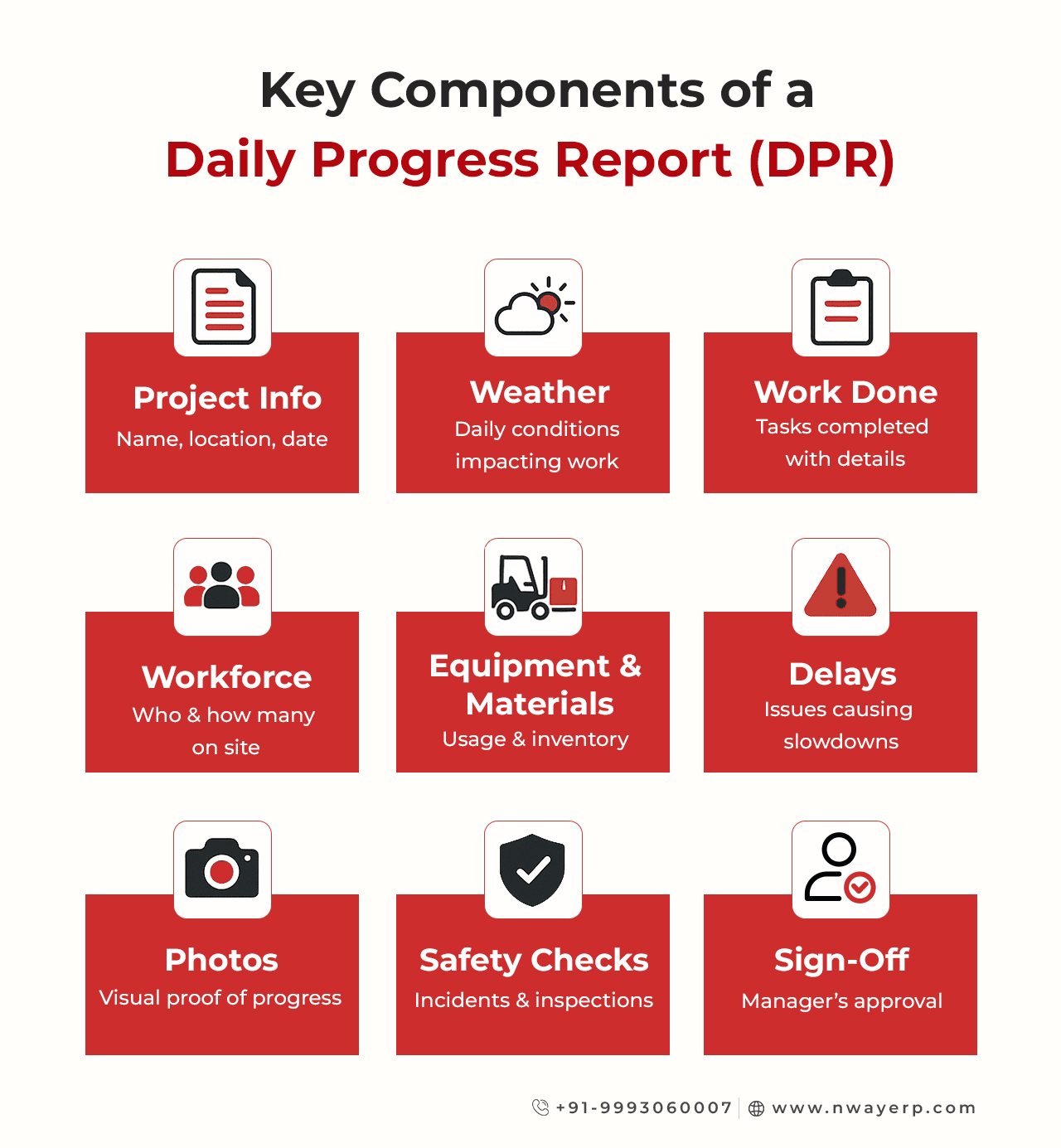 Key Components of a
Daily Progress Report (DPR)

Project Info
Name, location, date

Weather
Daily conditions impacting work

Work Done
Tasks completed with details

Workforce
Who & how many on site

Equipment & Materials
Usage & inventory

Delays
Issues causing slowdowns

Photos
Visual proof of progress

Safety Checks
Incidents & inspections

Sign-Off
Manager's approval

+91-9993060007 | www.nwayerp.com